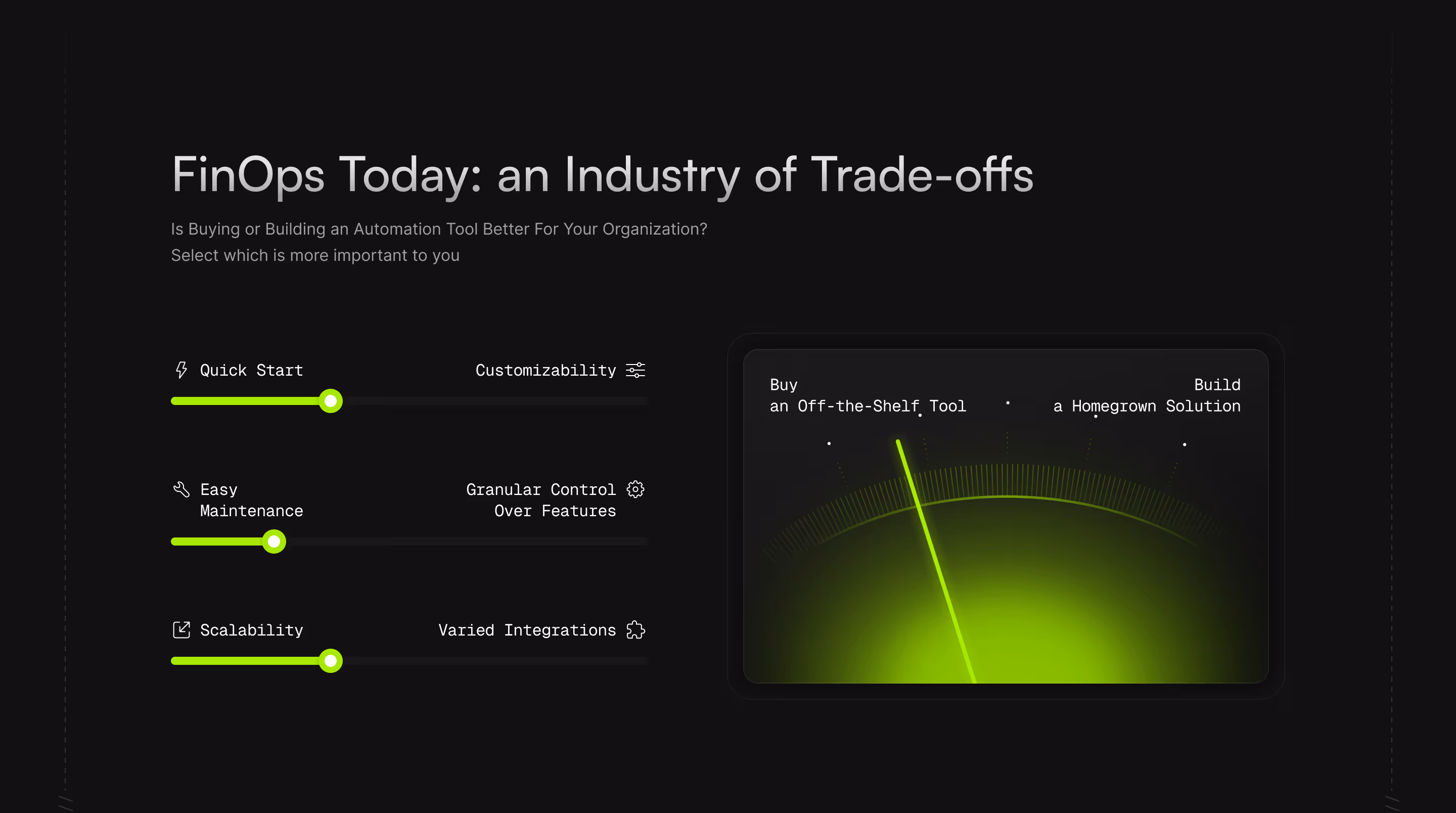 FinOps Today: an Industry of Trade-offs

Is Buying or Building an Automation Tool Better For Your Organization?
Select which is more important to you

Quick Start

Customizability

Easy Maintenance

Granular Control Over Features

Scalability

Varied Integrations

Buy
an Off-the-Shelf Tool

Build
a Homegrown Solution